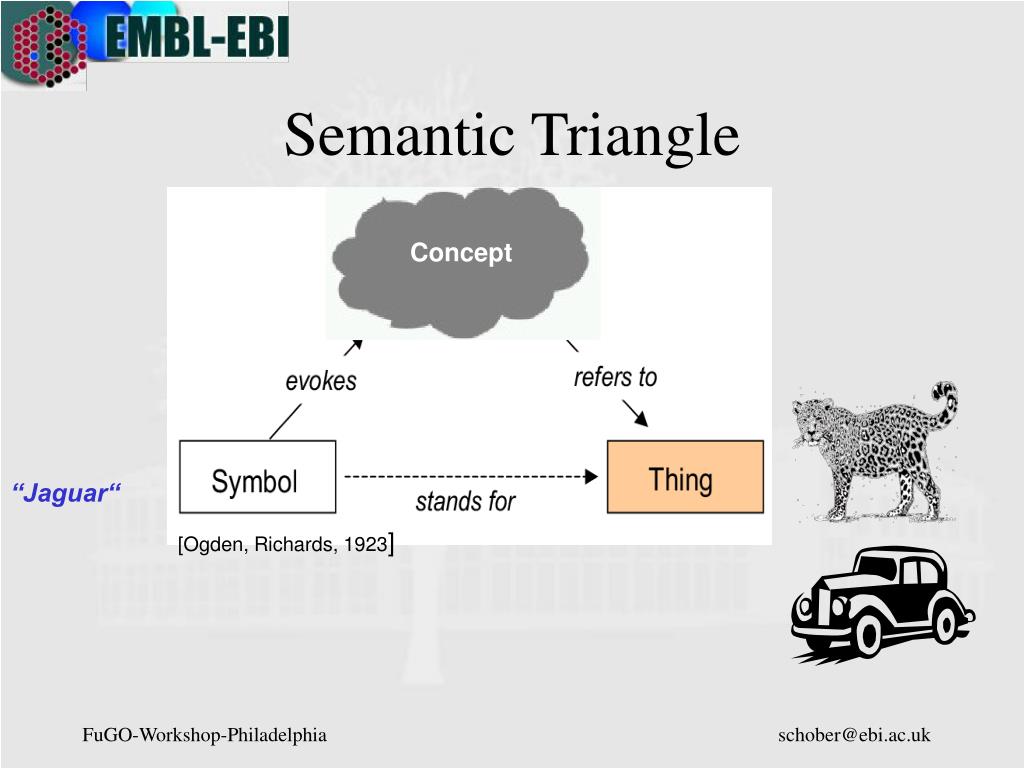 EMBL-EBI

Semantic Triangle

Concept

evokes

refers to

Symbol

stands for

Thing

“Jaguar“

[Ogden, Richards, 1923]

FuGO-Workshop-Philadelphia

schober@ebi.ac.uk